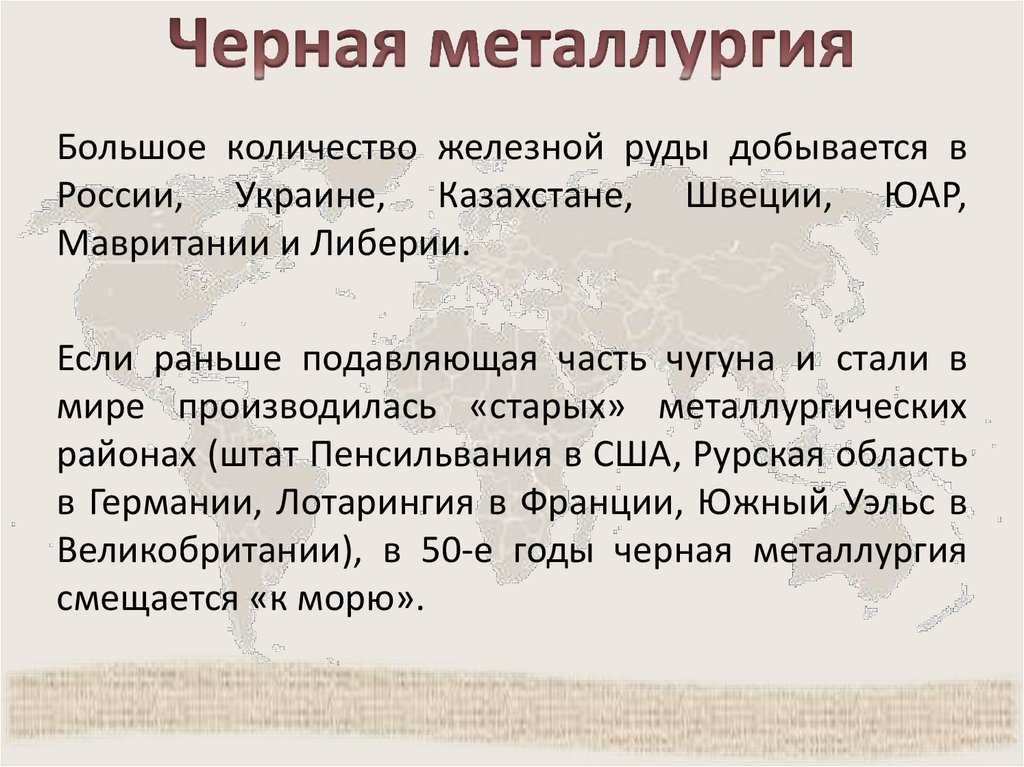 Черная металлургия

Большое количество железной руды добывается в России, Украине, Казахстане, Швеции, ЮАР, Мавритании и Либерии.

Если раньше подавляющая часть чугуна и стали в мире производилась «старых» металлургических районах (штат Пенсильвания в США, Рурская область в Германии, Лотарингия в Франции, Южный Уэльс в Великобритании), в 50-е годы черная металлургия смещается «к морю».